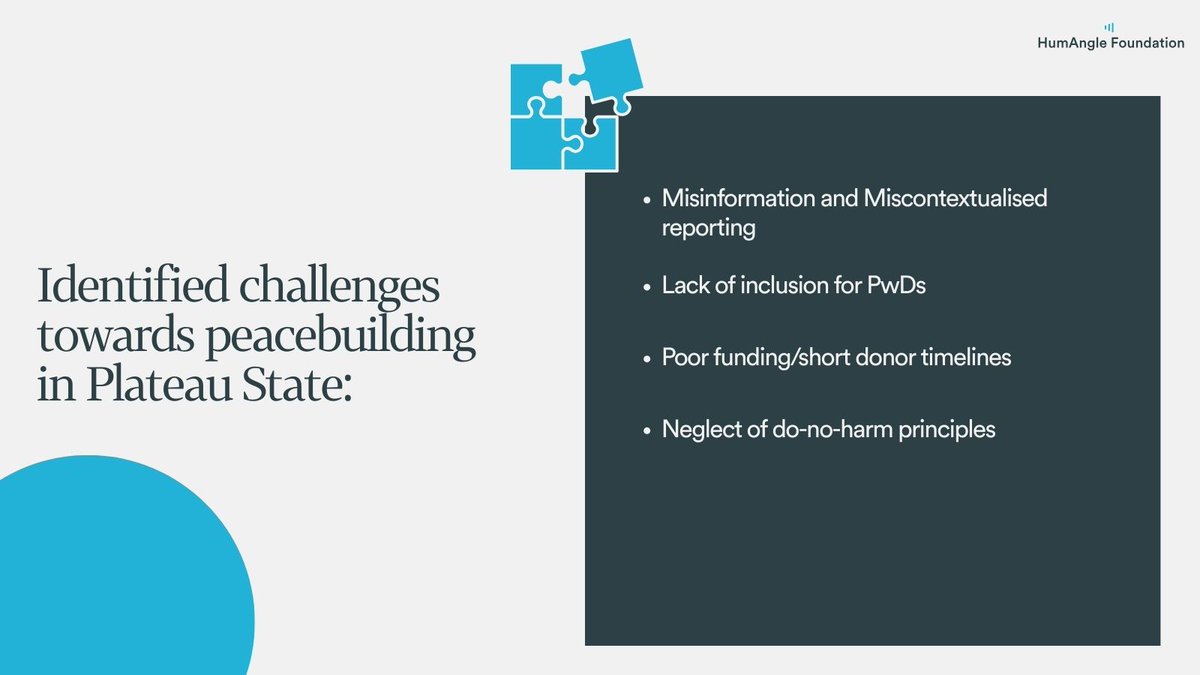 HumAngle Foundation

Identified challenges towards peacebuilding in Plateau State:

• Misinformation and Miscontextualised reporting

• Lack of inclusion for PwDs

• Poor funding/short donor timelines

• Neglect of do-no-harm principles